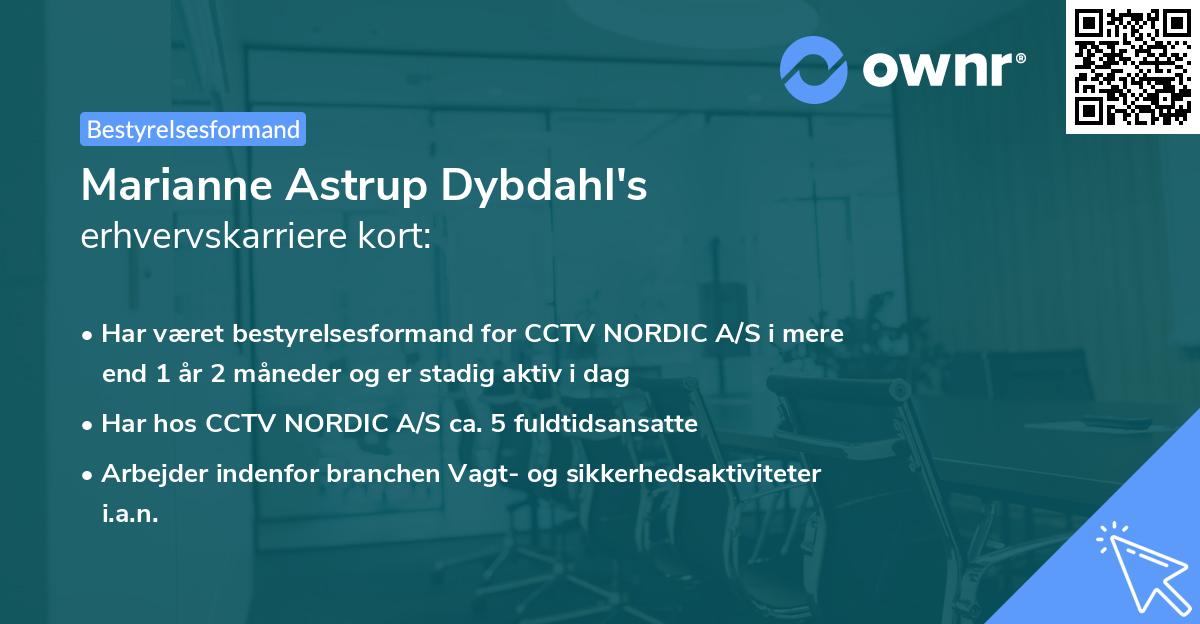 ownr®

Bestyrelsesformand

Marianne Astrup Dybdahl's
erhvervskarriere kort:

• Har været bestyrelsesformand for CCTV NORDIC A/S i mere end 1 år 2 måneder og er stadig aktiv i dag
• Har hos CCTV NORDIC A/S ca. 5 fuldtidsansatte
• Arbejder indenfor branchen Vagt- og sikkerhedsaktiviteter i.a.n.